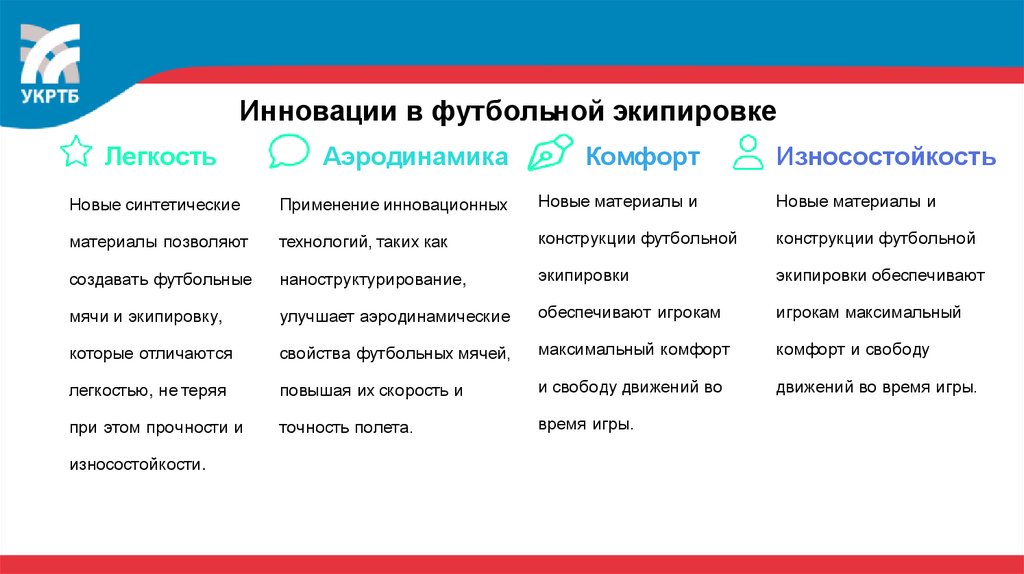 УКРТБ

Инновации в футбольной экипировке

Легкость

Новые синтетические материалы позволяют создавать футбольные мячи и экипировку, которые отличаются легкостью, не теряя при этом прочности и износостойкости.

Аэродинамика

Применение инновационных технологий, таких как наноструктурирование, улучшает аэродинамические свойства футбольных мячей, повышая их скорость и точность полета.

Комфорт

Новые материалы и конструкции футбольной экипировки обеспечивают игрокам максимальный комфорт и свободу движений во время игры.

Износостойкость

Новые материалы и конструкции футбольной экипировки обеспечивают игрокам максимальный комфорт и свободу движений во время игры.